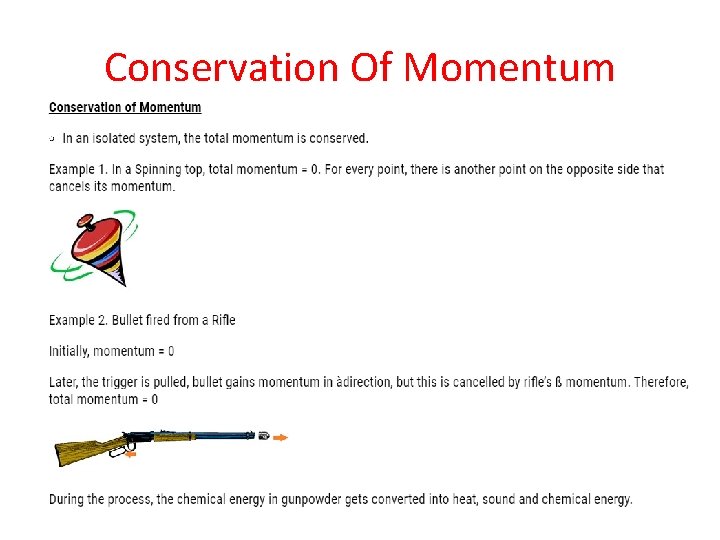 Conservation Of Momentum

Conservation of Momentum

▫ In an isolated system, the total momentum is conserved.

Example 1. In a Spinning top, total momentum = 0. For every point, there is another point on the opposite side that cancels its momentum.

Example 2. Bullet fired from a Rifle

Initially, momentum = 0

Later, the trigger is pulled, bullet gains momentum in àdirection, but this is cancelled by rifle's ß momentum. Therefore, total momentum = 0

During the process, the chemical energy in gunpowder gets converted into heat, sound and chemical energy.